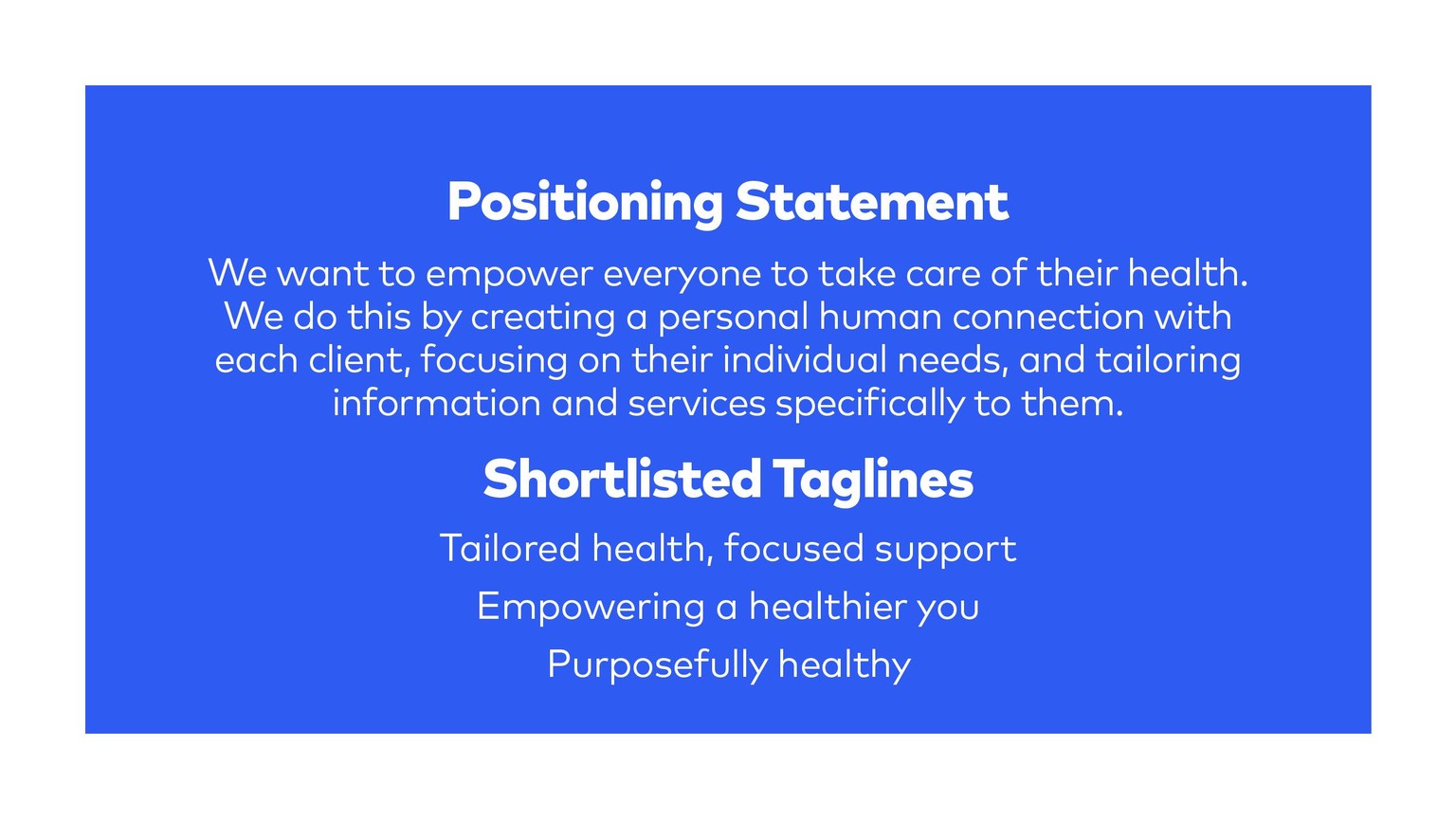 Positioning Statement

We want to empower everyone to take care of their health. We do this by creating a personal human connection with each client, focusing on their individual needs, and tailoring information and services specifically to them.

Shortlisted Taglines

Tailored health, focused support

Empowering a healthier you

Purposefully healthy